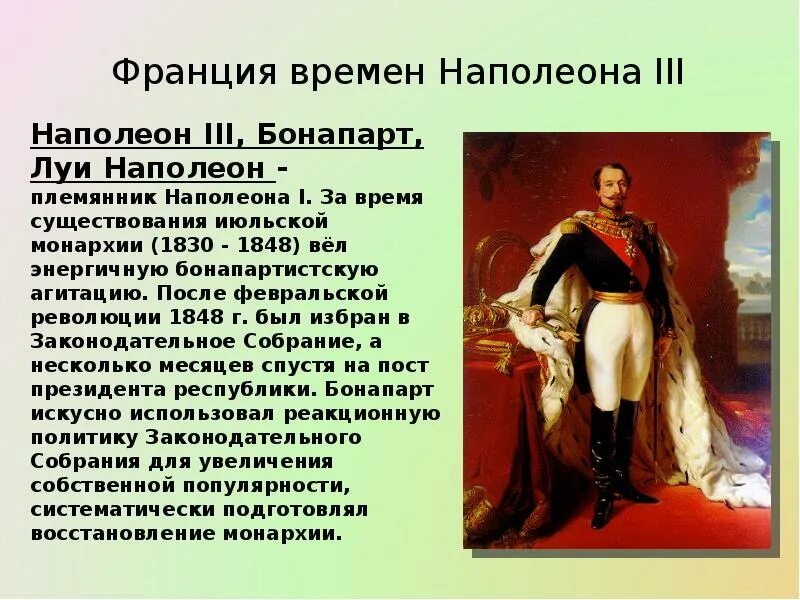 Франция времен Наполеона III

Наполеон III, Бонапарт, Луи Наполеон - племянник Наполеона I. За время существования июльской монархии (1830 - 1848) вёл энергичную бонапартистскую агитацию. После февральской революции 1848 г. был избран в Законодательное Собрание, а несколько месяцев спустя на пост президента республики. Бонапарт искусно использовал реакционную политику Законодательного Собрания для увеличения собственной популярности, систематически подготовлял восстановление монархии.